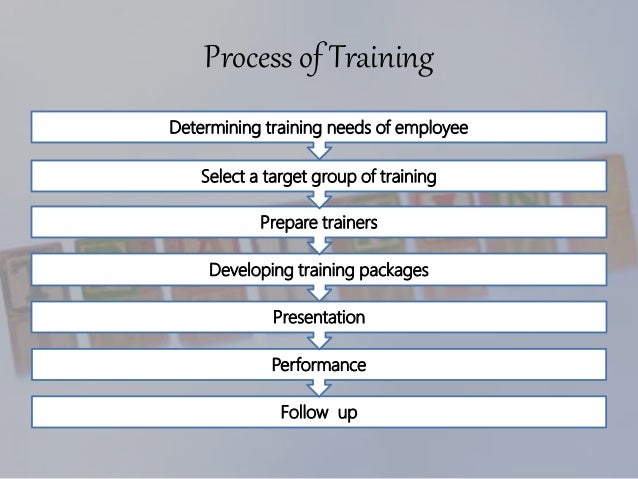 Process of Training

Determining training needs of employee

Select a target group of training

Prepare trainers

Developing training packages

Presentation

Performance

Follow up